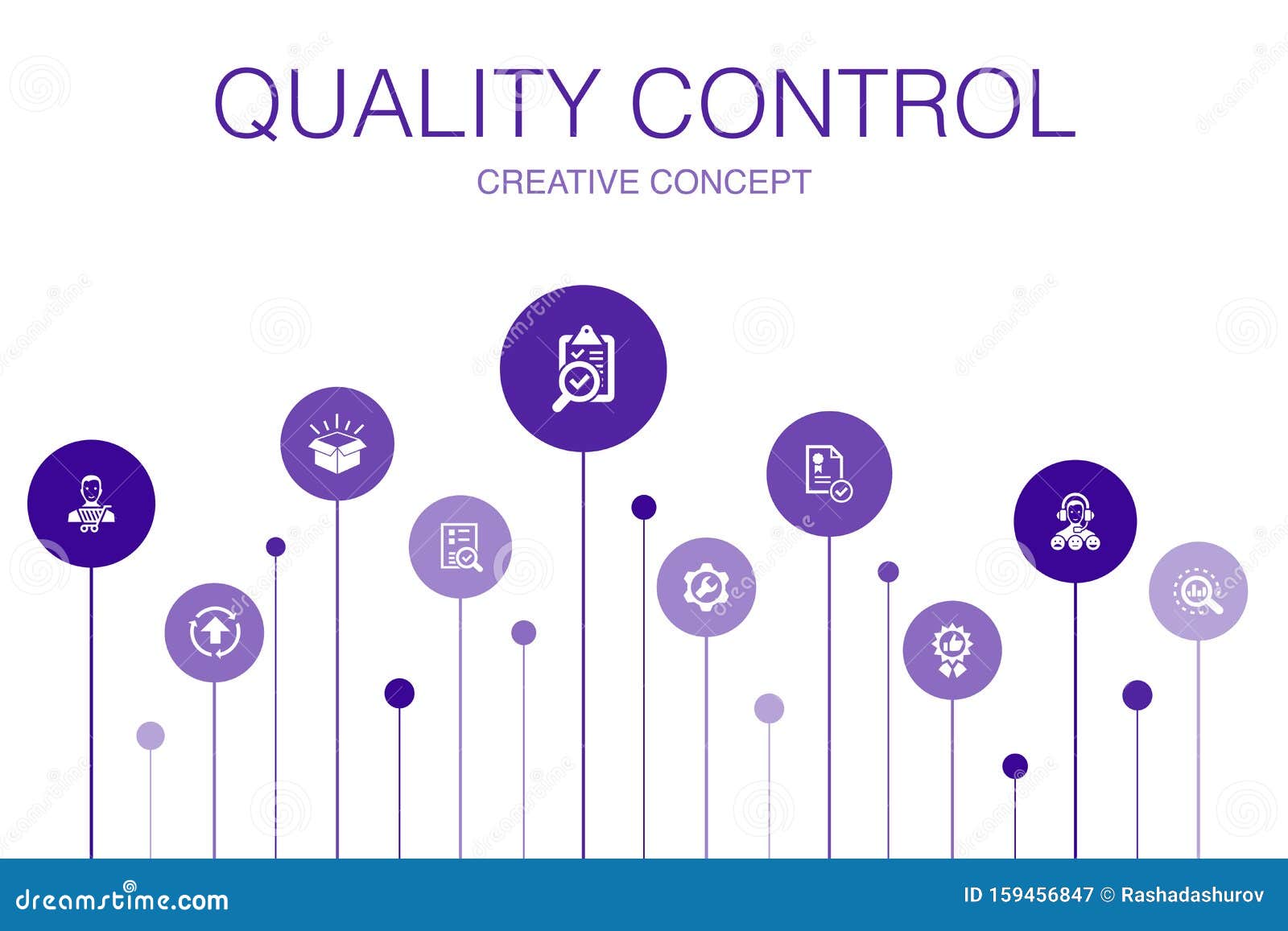 QUALITY CONTROL

CREATIVE CONCEPT

dreamstime.com

ID 159456847 © Rashadashurov